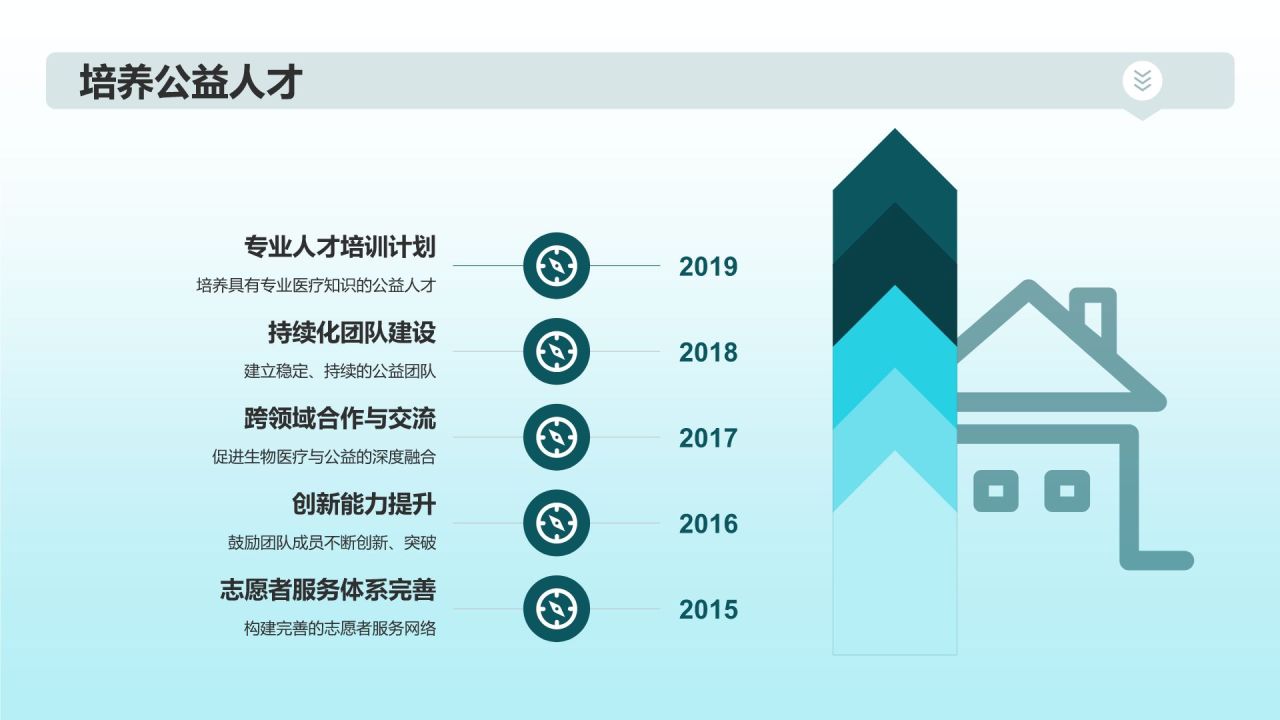 培养公益人才

专业人才培训计划
培养具有专业医疗知识的公益人才
2019

持续化团队建设
建立稳定、持续的公益团队
2018

跨领域合作与交流
促进生物医疗与公益的深度融合
2017

创新能力提升
鼓励团队成员不断创新、突破
2016

志愿者服务体系完善
构建完善的志愿者服务网络
2015